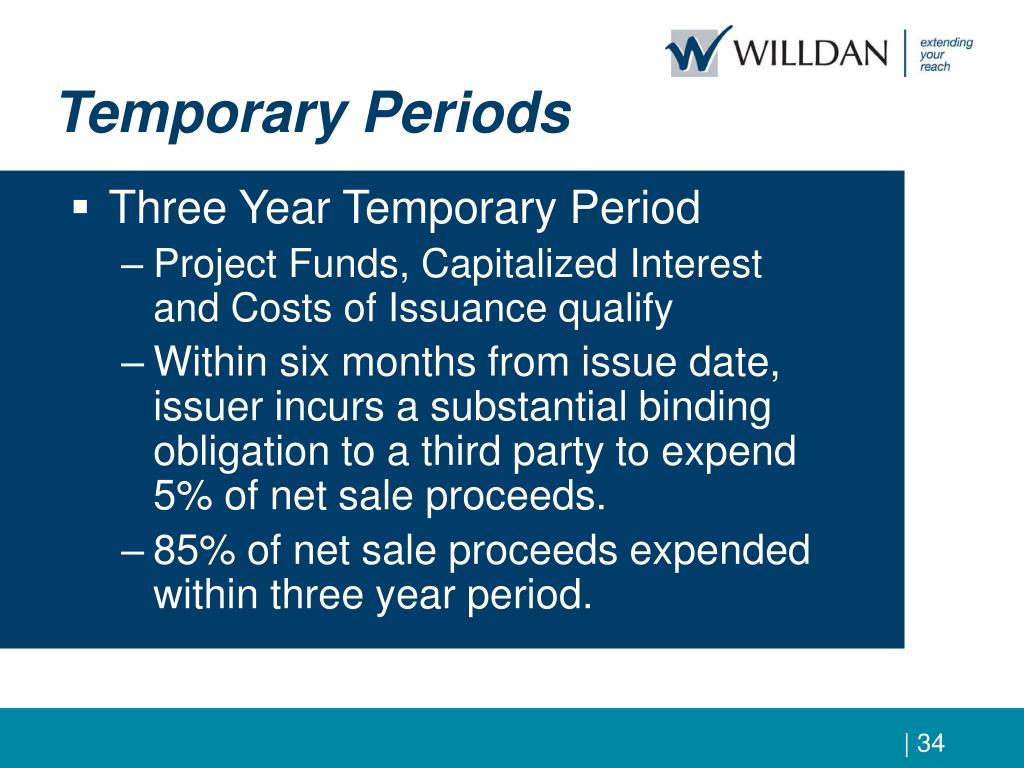 WILLDAN | extending your reach

Temporary Periods

▪ Three Year Temporary Period
– Project Funds, Capitalized Interest and Costs of Issuance qualify
– Within six months from issue date, issuer incurs a substantial binding obligation to a third party to expend 5% of net sale proceeds.
– 85% of net sale proceeds expended within three year period.

| 34